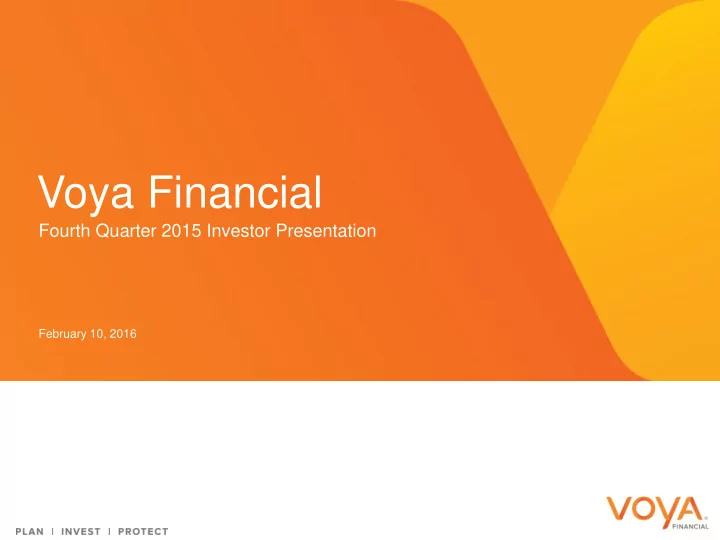 Voya Financial

Fourth Quarter 2015 Investor Presentation

February 10, 2016

PLAN | INVEST | PROTECT

VOYA FINANCIAL